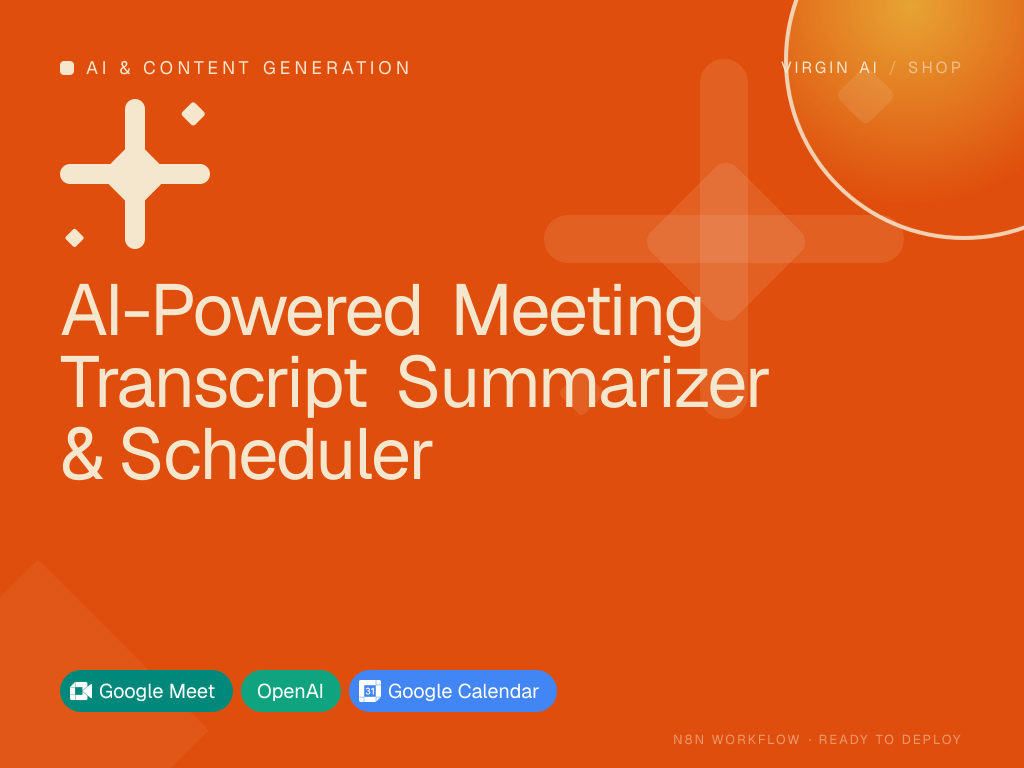 AI & CONTENT GENERATION

VIRGIN AI / SHOP

AI-Powered Meeting Transcript Summarizer & Scheduler

Google Meet OpenAI 31 Google Calendar

N8N WORKFLOW · READY TO DEPLOY